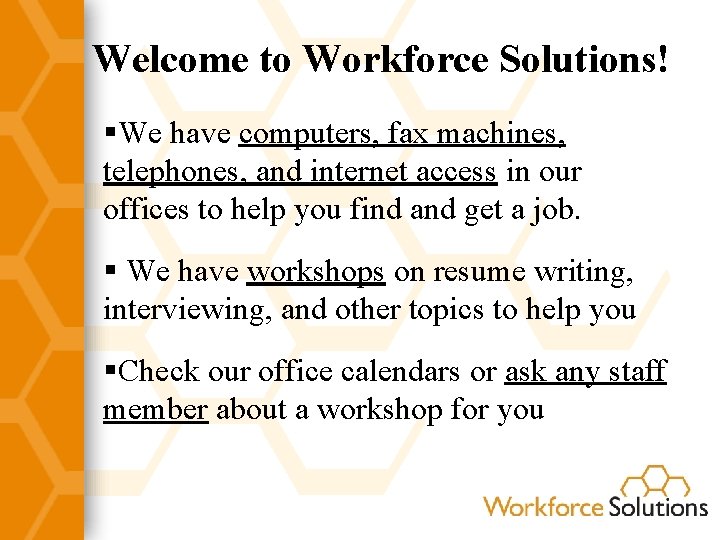 Welcome to Workforce Solutions!

▪We have computers, fax machines, telephones, and internet access in our offices to help you find and get a job.

▪ We have workshops on resume writing, interviewing, and other topics to help you

▪Check our office calendars or ask any staff member about a workshop for you

Workforce Solutions